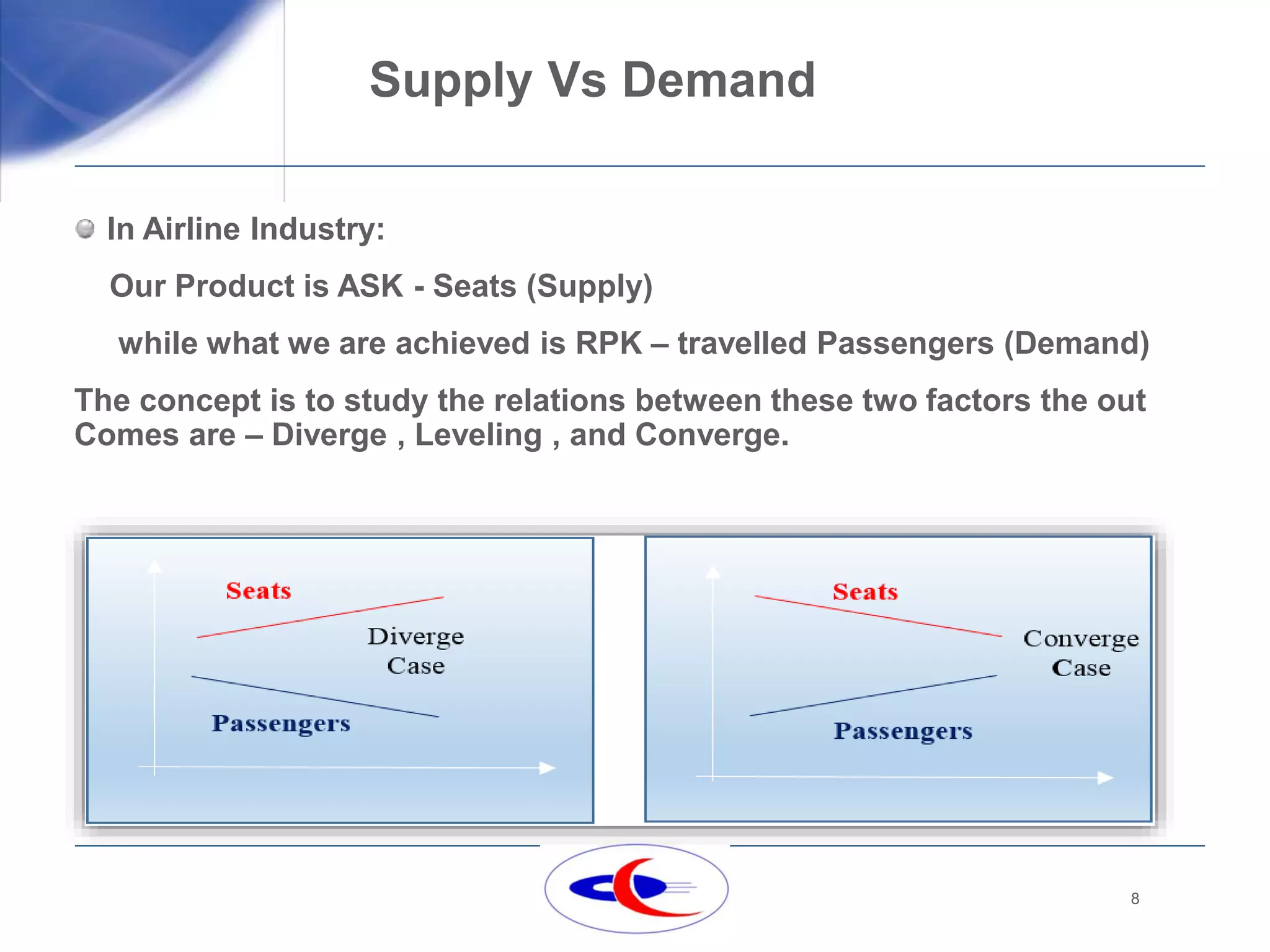 Supply Vs Demand

In Airline Industry:

Our Product is ASK - Seats (Supply)

while what we are achieved is RPK – travelled Passengers (Demand)

The concept is to study the relations between these two factors the out Comes are – Diverge , Leveling , and Converge.

Seats

Diverge Case

Passengers

Seats

Converge Case

Passengers

8